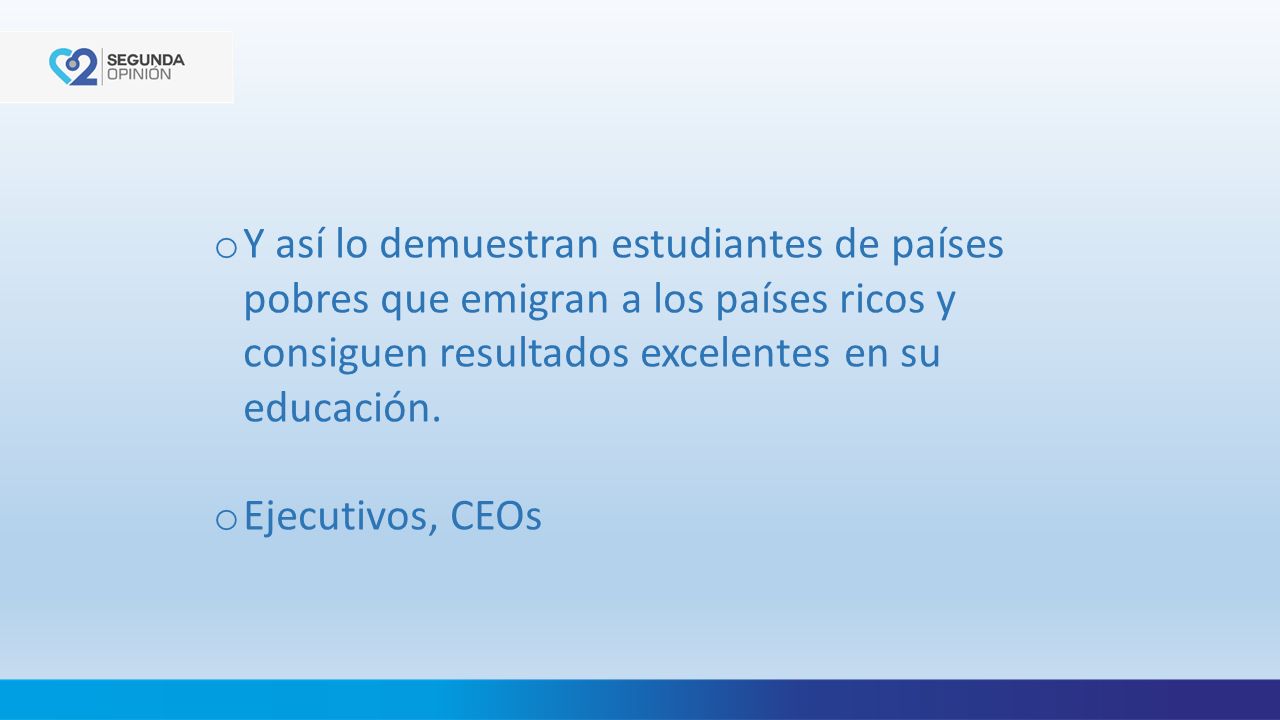 2 SEGUNDA OPINIÓN

o Y así lo demuestran estudiantes de países pobres que emigran a los países ricos y consiguen resultados excelentes en su educación.

o Ejecutivos, CEOs